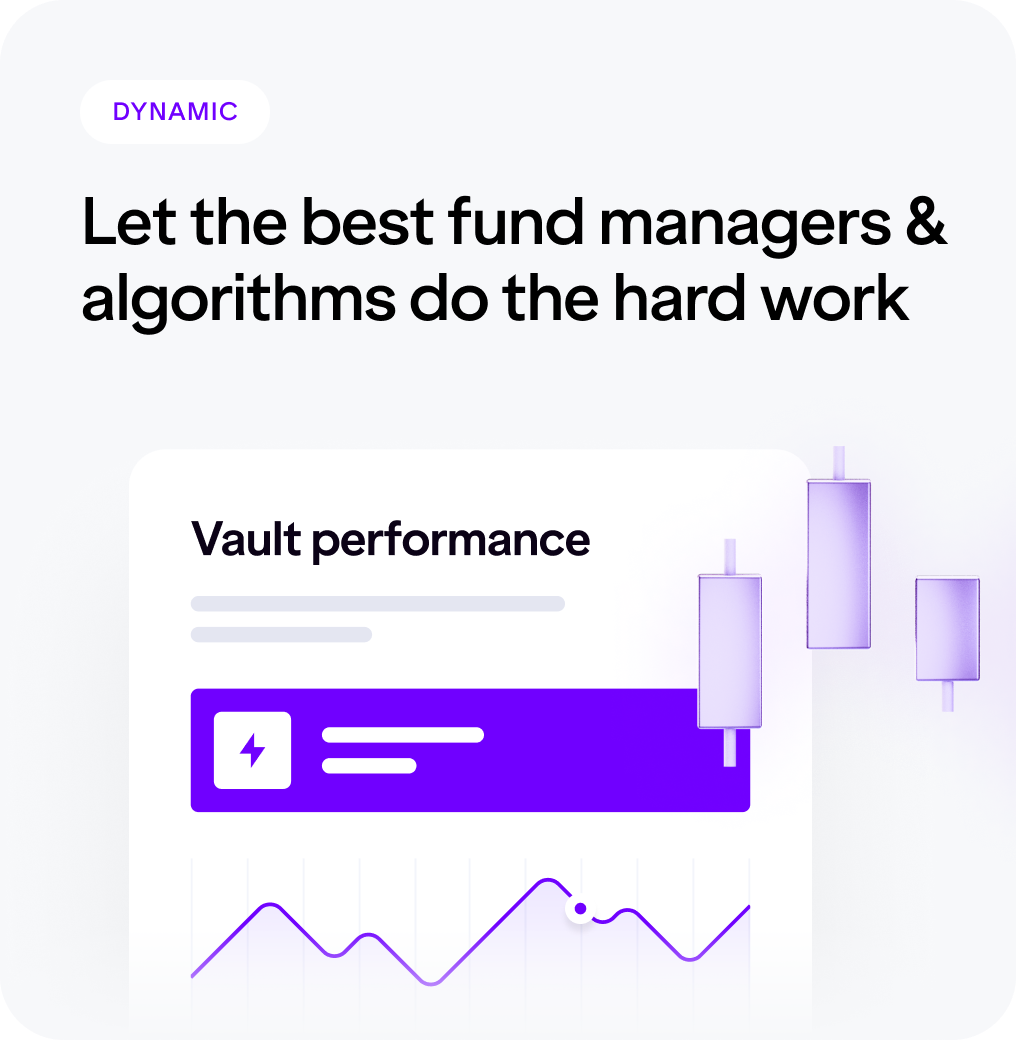 DYNAMIC

Let the best fund managers & algorithms do the hard work

Vault performance